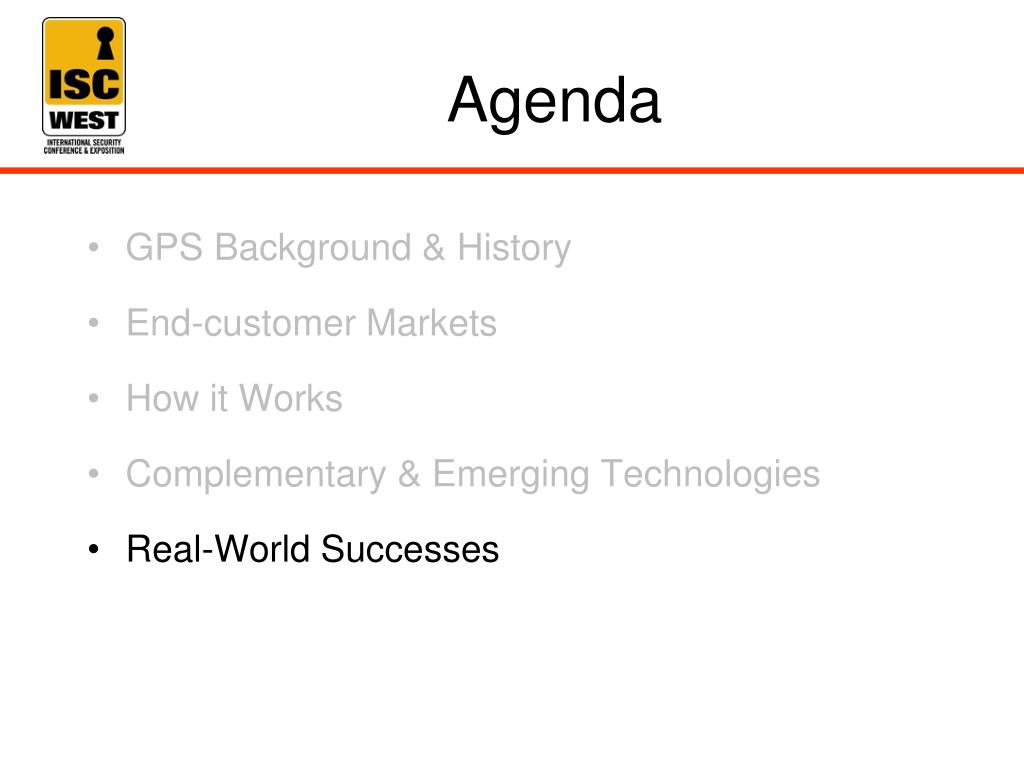 ISC
WEST
INTERNATIONAL SECURITY CONFERENCE & EXPOSITION

Agenda

• GPS Background & History
• End-customer Markets
• How it Works
• Complementary & Emerging Technologies
• Real-World Successes